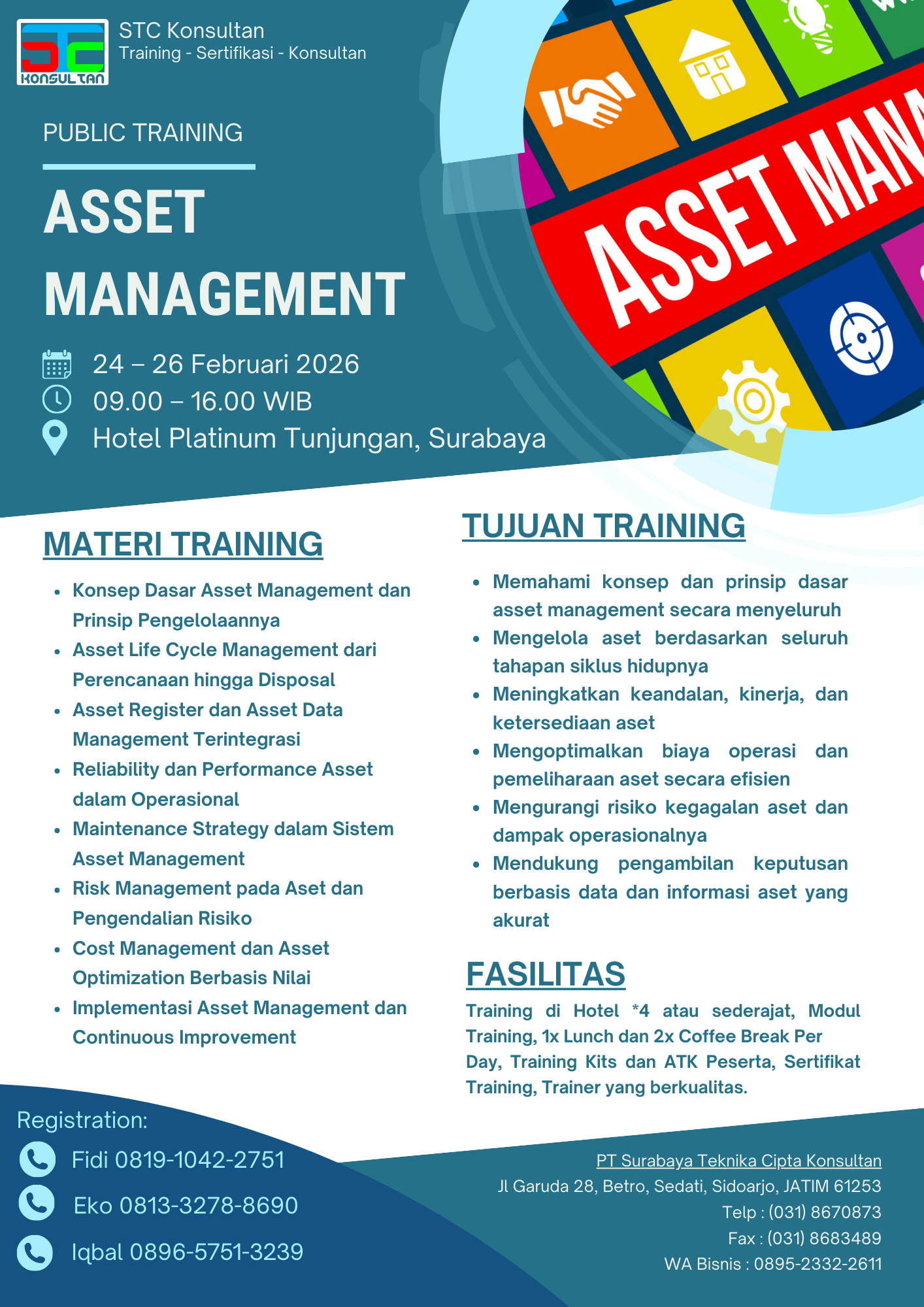 STC KONSULTAN

STC Konsultan
Training - Sertifikasi - Konsultan

PUBLIC TRAINING

ASSET MANAGEMENT

ASSET MAN

24 – 26 Februari 2026
09.00 – 16.00 WIB
Hotel Platinum Tunjungan, Surabaya

MATERI TRAINING

- Konsep Dasar Asset Management dan Prinsip Pengelolaannya
- Asset Life Cycle Management dari Perencanaan hingga Disposal
- Asset Register dan Asset Data Management Terintegrasi
- Reliability dan Performance Asset dalam Operasional
- Maintenance Strategy dalam Sistem Asset Management
- Risk Management pada Aset dan Pengendalian Risiko
- Cost Management dan Asset Optimization Berbasis Nilai
- Implementasi Asset Management dan Continuous Improvement

TUJUAN TRAINING

- Memahami konsep dan prinsip dasar asset management secara menyeluruh
- Mengelola aset berdasarkan seluruh tahapan siklus hidupnya
- Meningkatkan keandalan, kinerja, dan ketersediaan aset
- Mengoptimalkan biaya operasi dan pemeliharaan aset secara efisien
- Mengurangi risiko kegagalan aset dan dampak operasionalnya
- Mendukung pengambilan keputusan berbasis data dan informasi aset yang akurat

FASILITAS

Training di Hotel *4 atau sederajat, Modul Training, 1x Lunch dan 2x Coffee Break Per Day, Training Kits dan ATK Peserta, Sertifikat Training, Trainer yang berkualitas.

Registration:
Fidi 0819-1042-2751
Eko 0813-3278-8690
Iqbal 0896-5751-3239

PT Surabaya Teknika Cipta Konsultan
Jl Garuda 28, Betro, Sedati, Sidoarjo, JATIM 61253
Telp : (031) 8670873
Fax : (031) 8683489
WA Bisnis : 0895-2332-2611